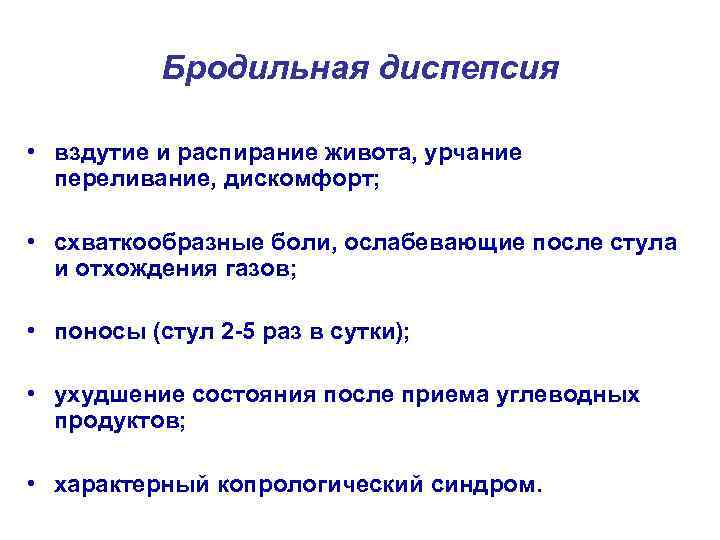 Бродильная диспепсия

• вздутие и распирание живота, урчание переливание, дискомфорт;

• схваткообразные боли, ослабевающие после стула и отхождения газов;

• поносы (стул 2-5 раз в сутки);

• ухудшение состояния после приема углеводных продуктов;

• характерный копрологический синдром.